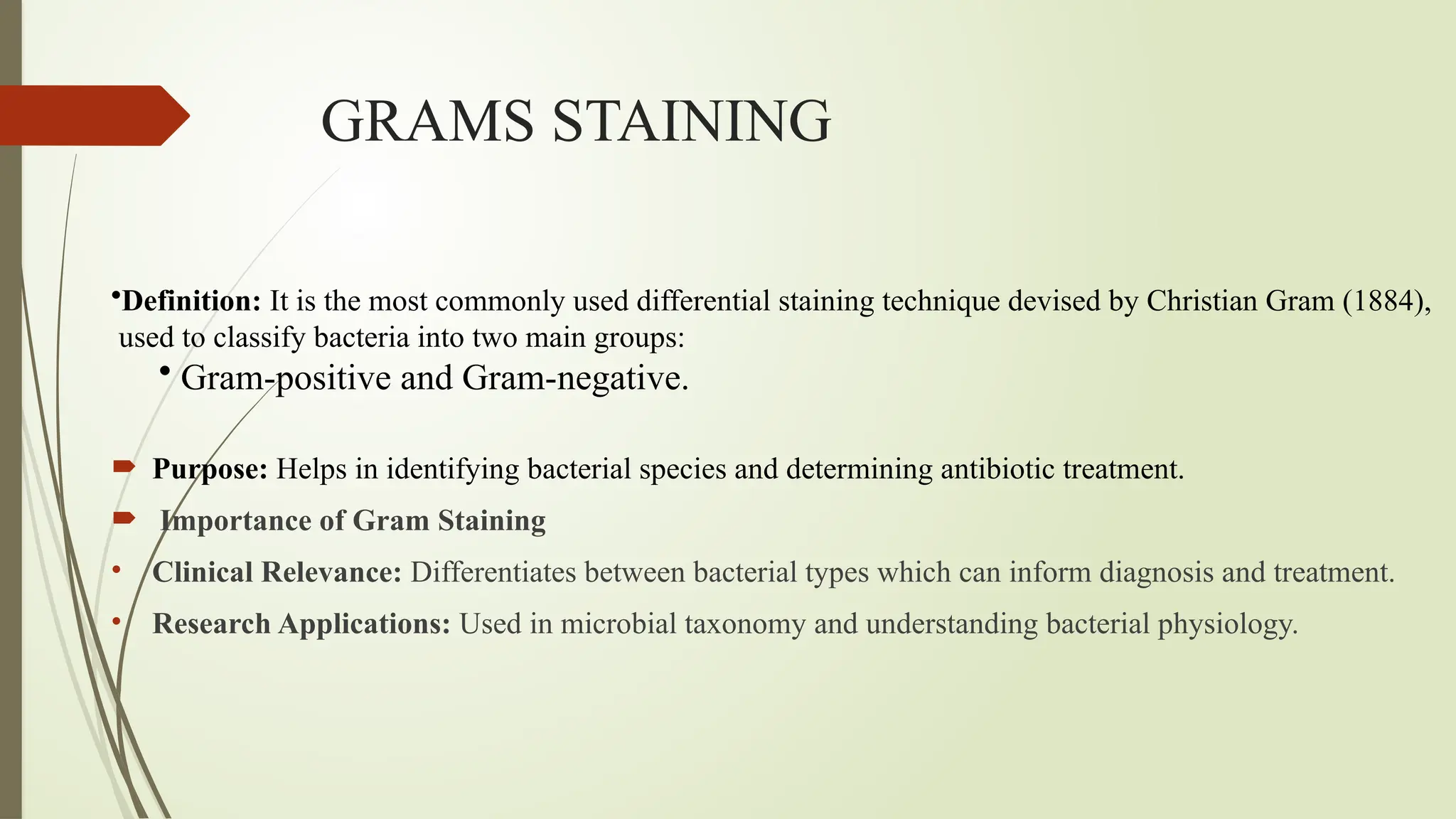 GRAMS STAINING

•Definition: It is the most commonly used differential staining technique devised by Christian Gram (1884), used to classify bacteria into two main groups:

• Gram-positive and Gram-negative.

Purpose: Helps in identifying bacterial species and determining antibiotic treatment.

Importance of Gram Staining

• Clinical Relevance: Differentiates between bacterial types which can inform diagnosis and treatment.

• Research Applications: Used in microbial taxonomy and understanding bacterial physiology.